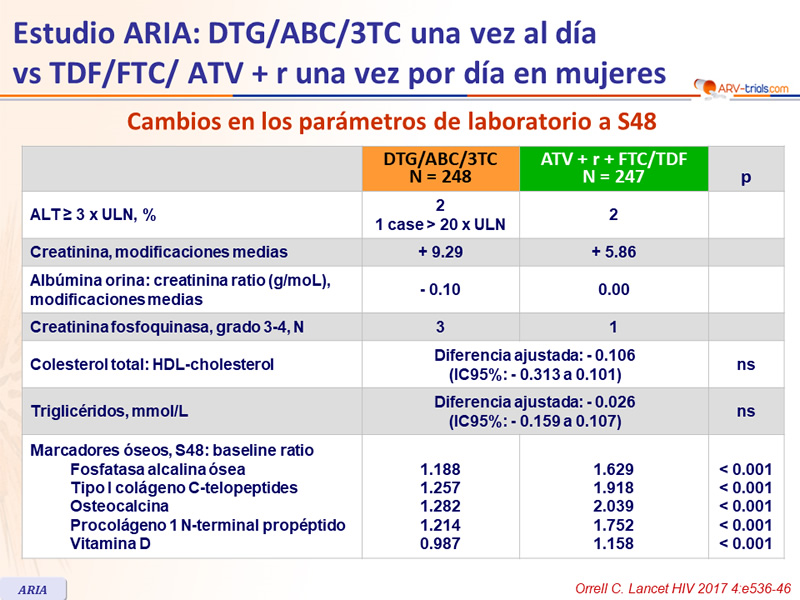 Estudio ARIA: DTG/ABC/3TC una vez al día vs TDF/FTC/ ATV + r una vez por día en mujeres

ARV-trials.com

Cambios en los parámetros de laboratorio a S48

| | DTG/ABC/3TC N = 248 | ATV + r + FTC/TDF N = 247 | p |
|---|---|---|---|
| ALT ≥ 3 x ULN, % | 2 1 case > 20 x ULN | 2 | |
| Creatinina, modificaciones medias | + 9.29 | + 5.86 | |
| Albúmina orina: creatinina ratio (g/moL), modificaciones medias | - 0.10 | 0.00 | |
| Creatinina fosfoquinasa, grado 3-4, N | 3 | 1 | |
| Colesterol total: HDL-cholesterol | Diferencia ajustada: - 0.106 (IC95%: - 0.313 a 0.101) | | ns |
| Triglicéridos, mmol/L | Diferencia ajustada: - 0.026 (IC95%: - 0.159 a 0.107) | | ns |
| Marcadores óseos, S48: baseline ratio | | | |
| Fosfatasa alcalina ósea | 1.188 | 1.629 | < 0.001 |
| Tipo I colágeno C-telopeptides | 1.257 | 1.918 | < 0.001 |
| Osteocalcina | 1.282 | 2.039 | < 0.001 |
| Procolágeno 1 N-terminal propéptido | 1.214 | 1.752 | < 0.001 |
| Vitamina D | 0.987 | 1.158 | < 0.001 |

ARIA

Orrell C. Lancet HIV 2017 4:e536-46